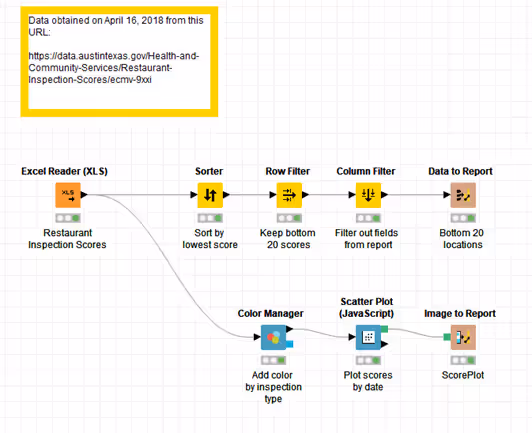 Data obtained on April 16, 2018 from this URL:

https://data.austintexas.gov/Health-and-Community-Services/Restaurant-Inspection-Scores/ecmv-9xxi

Excel Reader (XLS)

XLS

Restaurant Inspection Scores

Sorter

Sort by lowest score

Row Filter

Keep bottom 20 scores

Column Filter

Filter out fields from report

Data to Report

Bottom 20 locations

Color Manager

Add color by inspection type

Scatter Plot (JavaScript)

Plot scores by date

Image to Report

ScorePlot